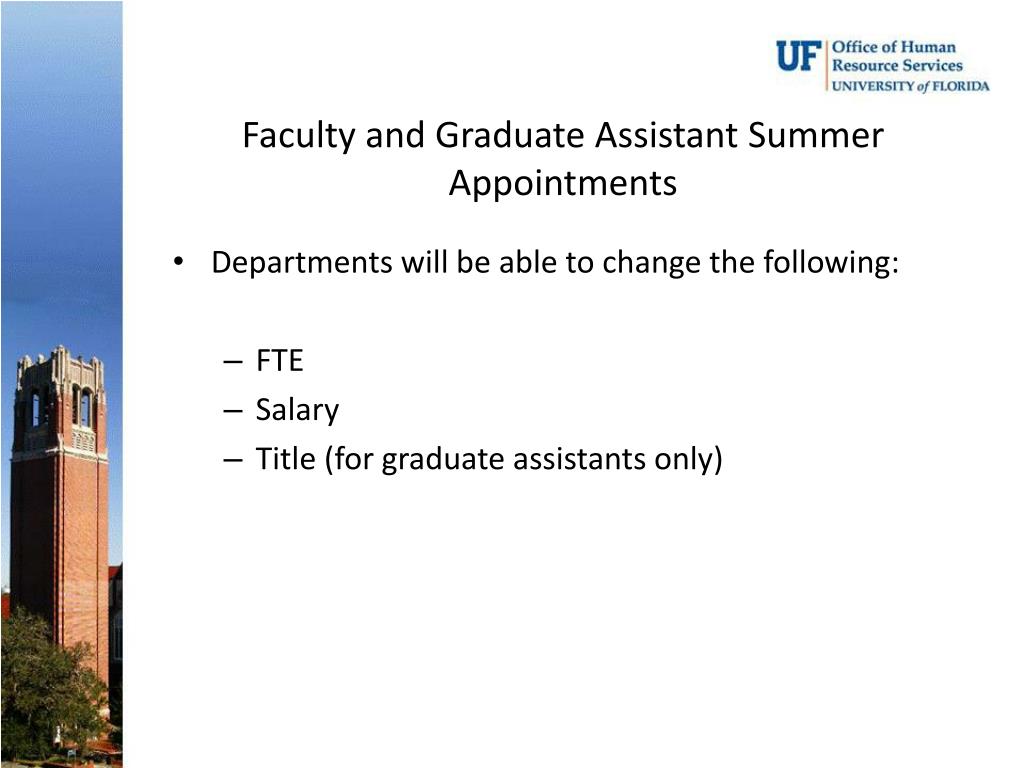 UF Office of Human Resource Services UNIVERSITY of FLORIDA

Faculty and Graduate Assistant Summer Appointments

• Departments will be able to change the following:

– FTE
– Salary
– Title (for graduate assistants only)